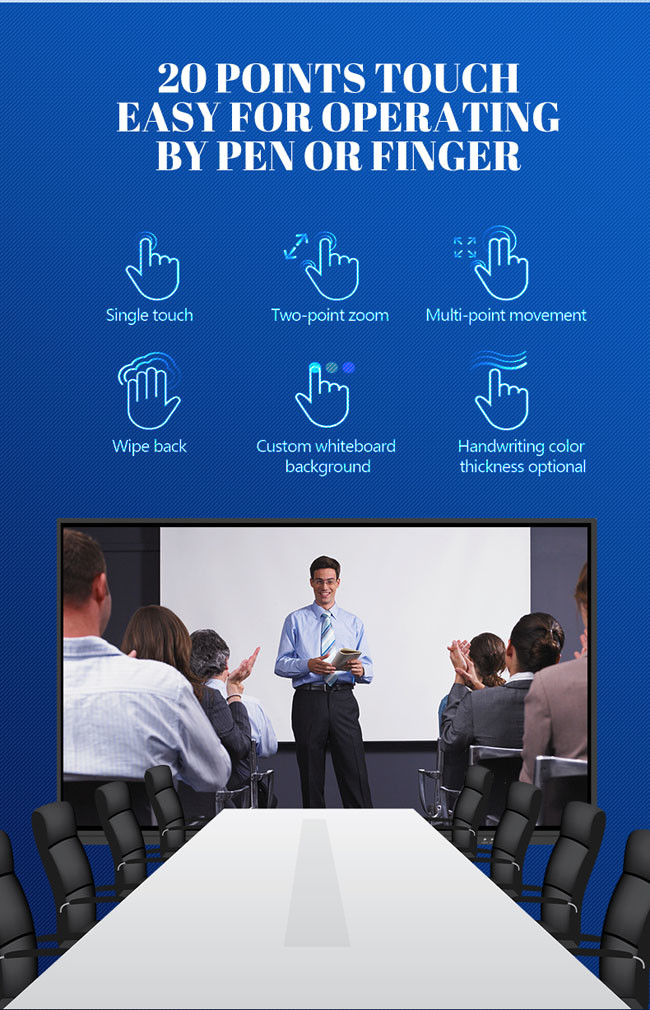 20 POINTS TOUCH
EASY FOR OPERATING
BY PEN OR FINGER

Single touch

Two-point zoom

Multi-point movement

Wipe back

Custom whiteboard background

Handwriting color thickness optional